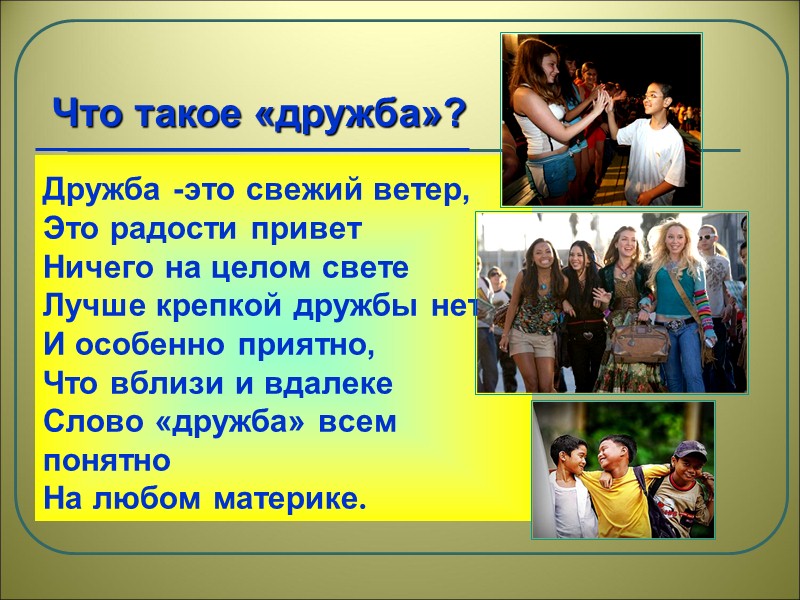 Что такое «дружба»?

Дружба -это свежий ветер,
Это радости привет
Ничего на целом свете
Лучше крепкой дружбы нет
И особенно приятно,
Что вблизи и вдалеке
Слово «дружба» всем понятно
На любом материке.